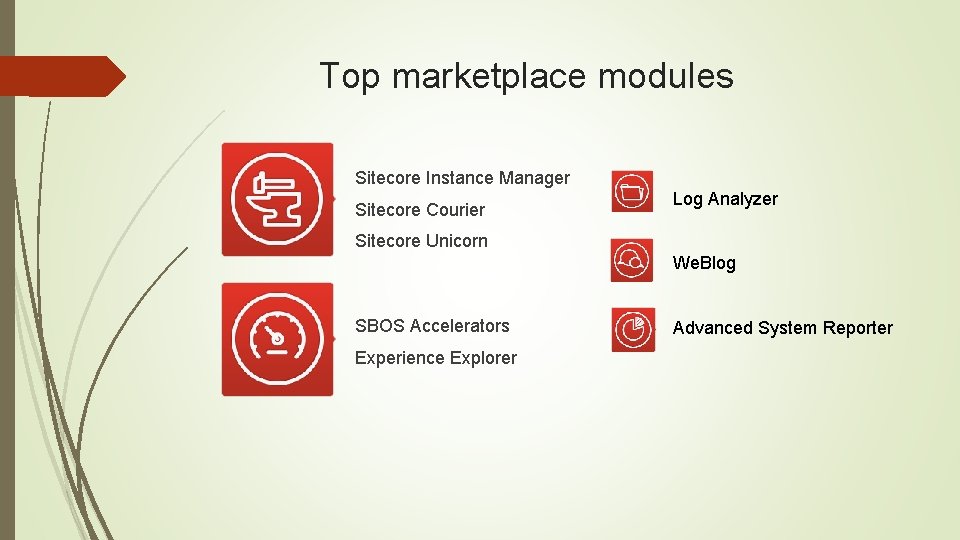 Top marketplace modules

Sitecore Instance Manager
Sitecore Courier
Sitecore Unicorn

SBOS Accelerators
Experience Explorer

Log Analyzer

WeBlog

Advanced System Reporter